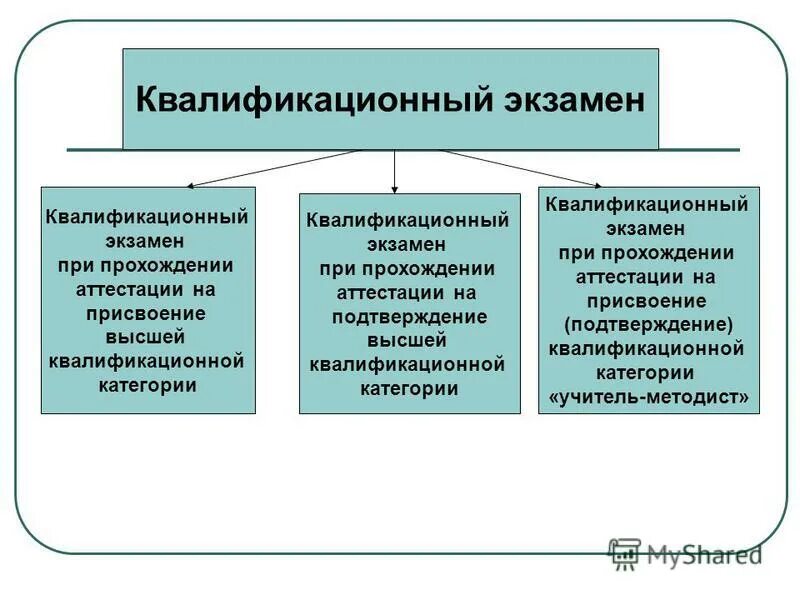 Квалификационный экзамен

Квалификационный экзамен при прохождении аттестации на присвоение высшей квалификационной категории

Квалификационный экзамен при прохождении аттестации на подтверждение высшей квалификационной категории

Квалификационный экзамен при прохождении аттестации на присвоение (подтверждение) квалификационной категории «учитель-методист»

MyShared